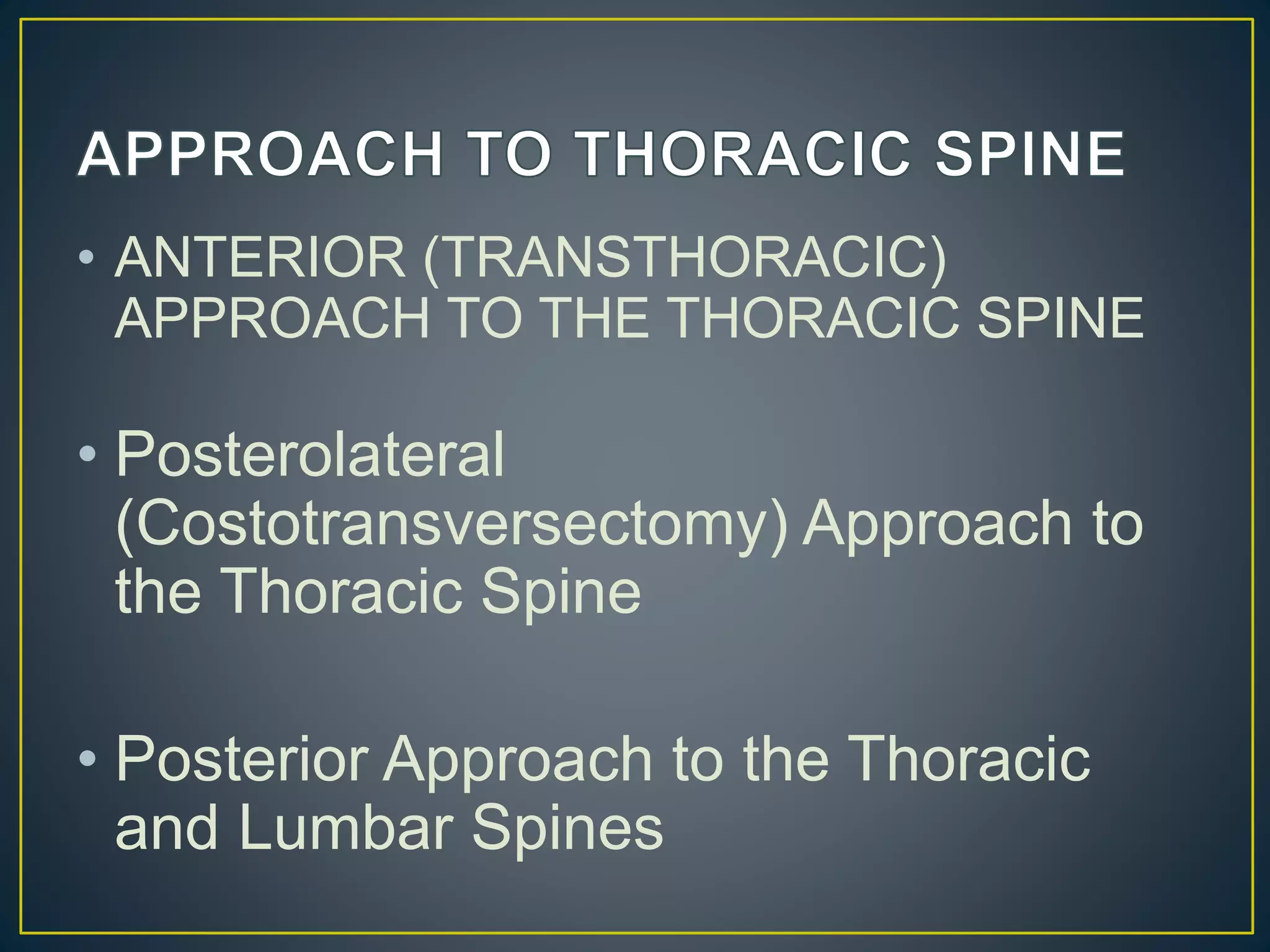 APPROACH TO THORACIC SPINE

• ANTERIOR (TRANSTHORACIC) APPROACH TO THE THORACIC SPINE

• Posterolateral (Costotransversectomy) Approach to the Thoracic Spine

• Posterior Approach to the Thoracic and Lumbar Spines